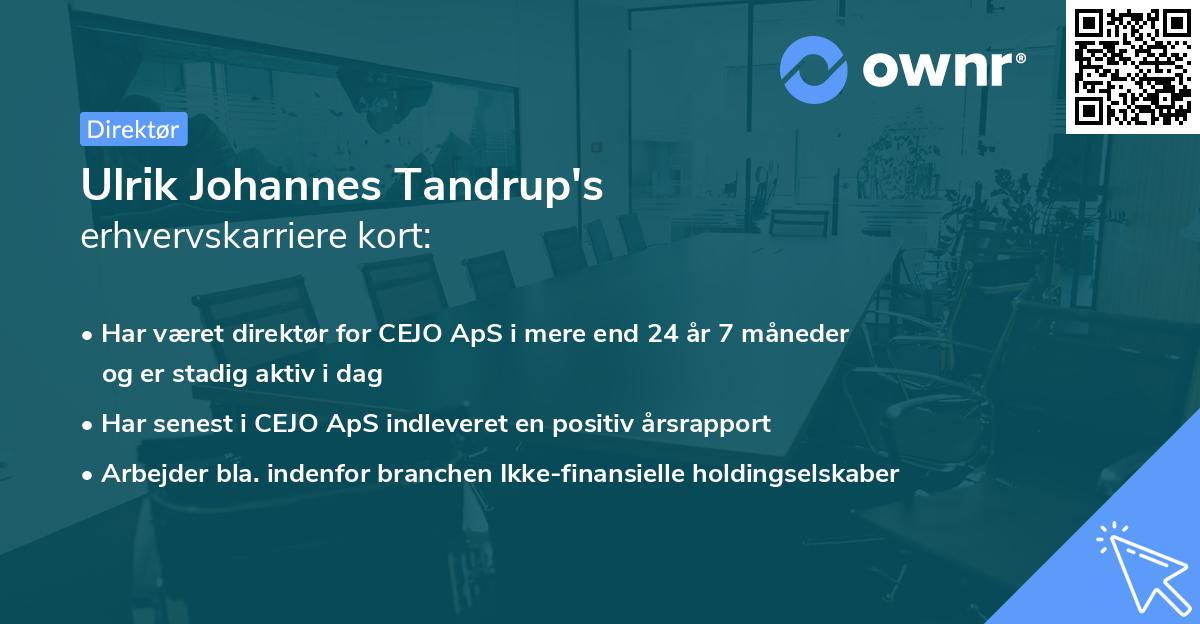 ownr®

Direktør

Ulrik Johannes Tandrup's erhvervskarriere kort:

• Har været direktør for CEJO ApS i mere end 24 år 7 måneder og er stadig aktiv i dag

• Har senest i CEJO ApS indleveret en positiv årsrapport

• Arbejder bla. indenfor branchen Ikke-finansielle holdingselskaber